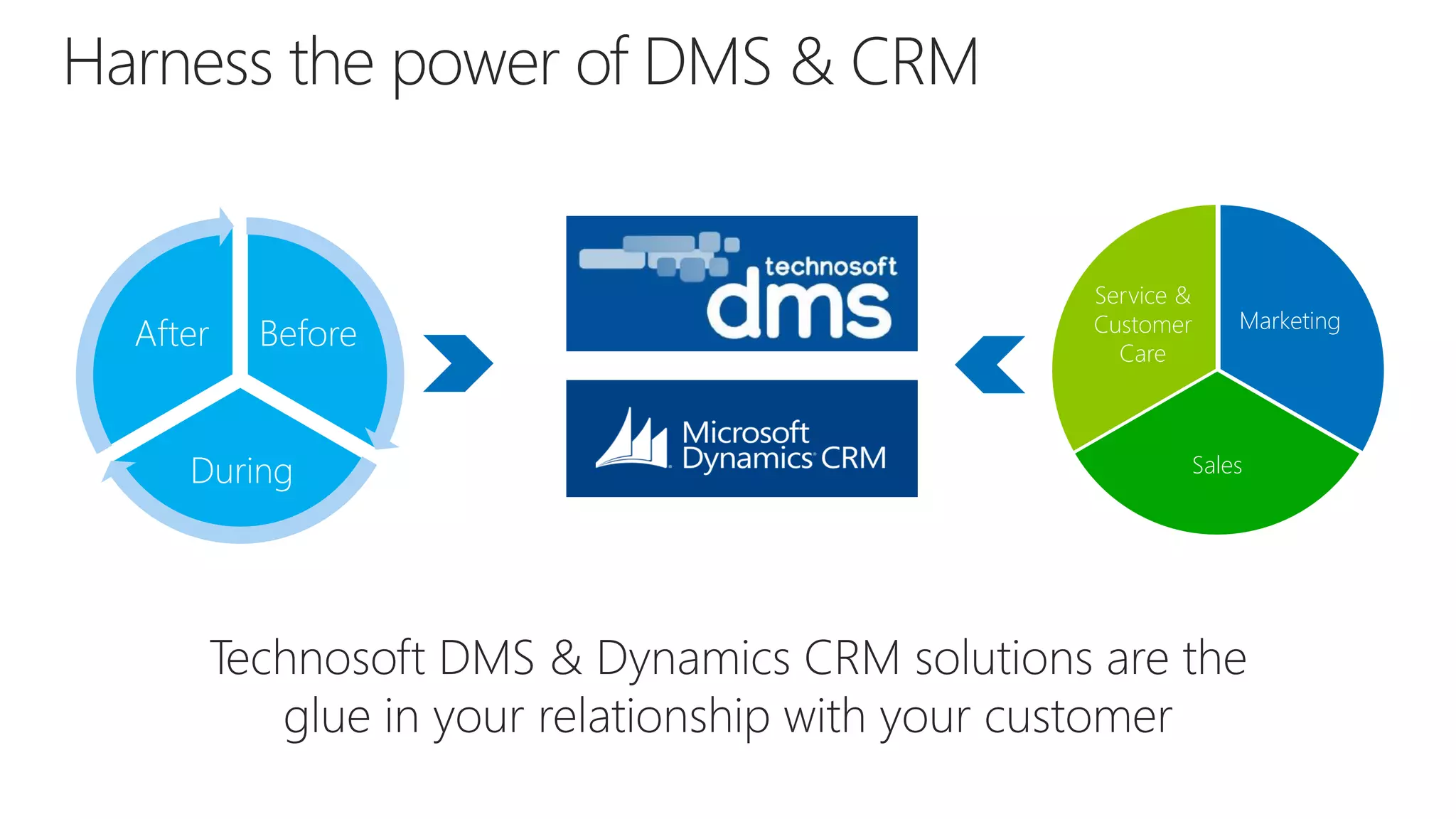 Harness the power of DMS & CRM

After
Before
During

technosoft
dms

Microsoft
Dynamics CRM

Service & Customer Care
Marketing
Sales

Technosoft DMS & Dynamics CRM solutions are the glue in your relationship with your customer